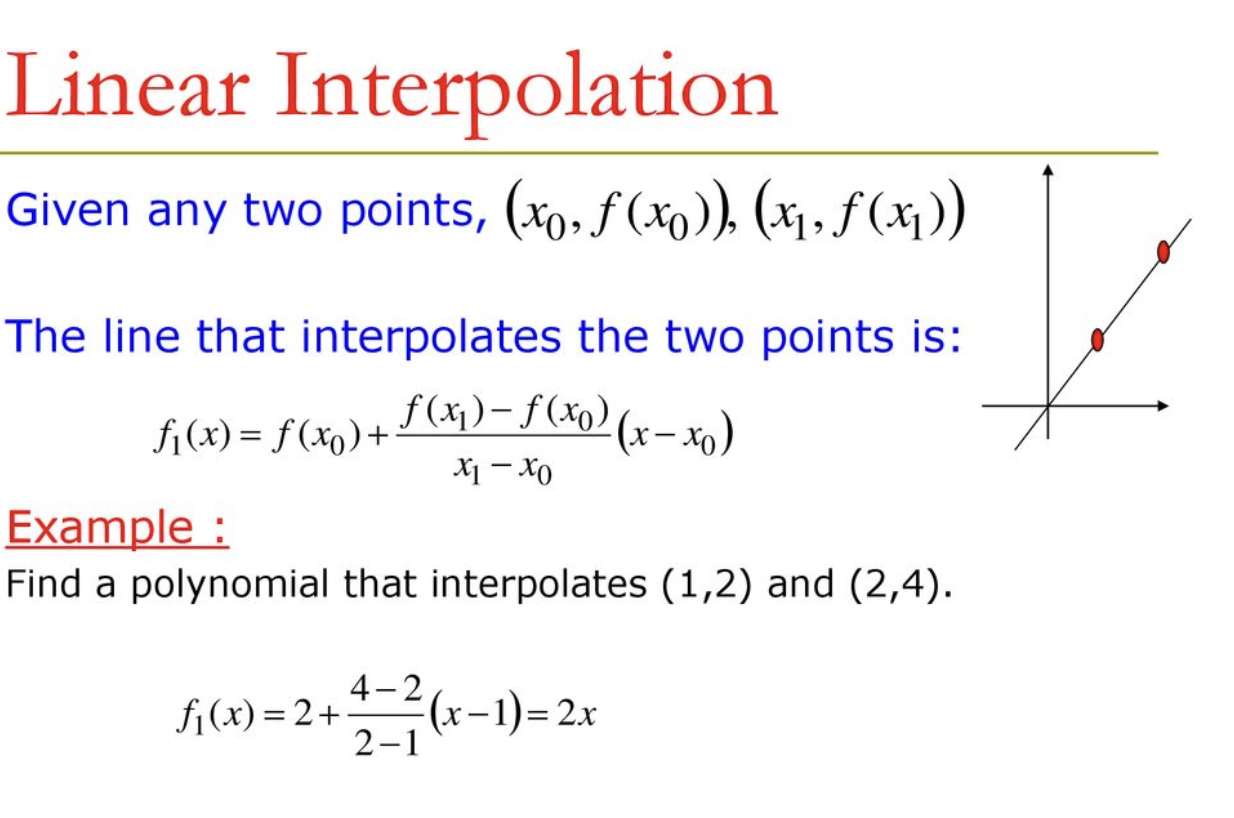 Linear Interpolation

Given any two points, $(x_0, f(x_0)), (x_1, f(x_1))$

The line that interpolates the two points is:

$f_1(x) = f(x_0) + \frac{f(x_1) - f(x_0)}{x_1 - x_0}(x - x_0)$

Example :

Find a polynomial that interpolates (1,2) and (2,4).

$f_1(x) = 2 + \frac{4-2}{2-1}(x-1) = 2x$